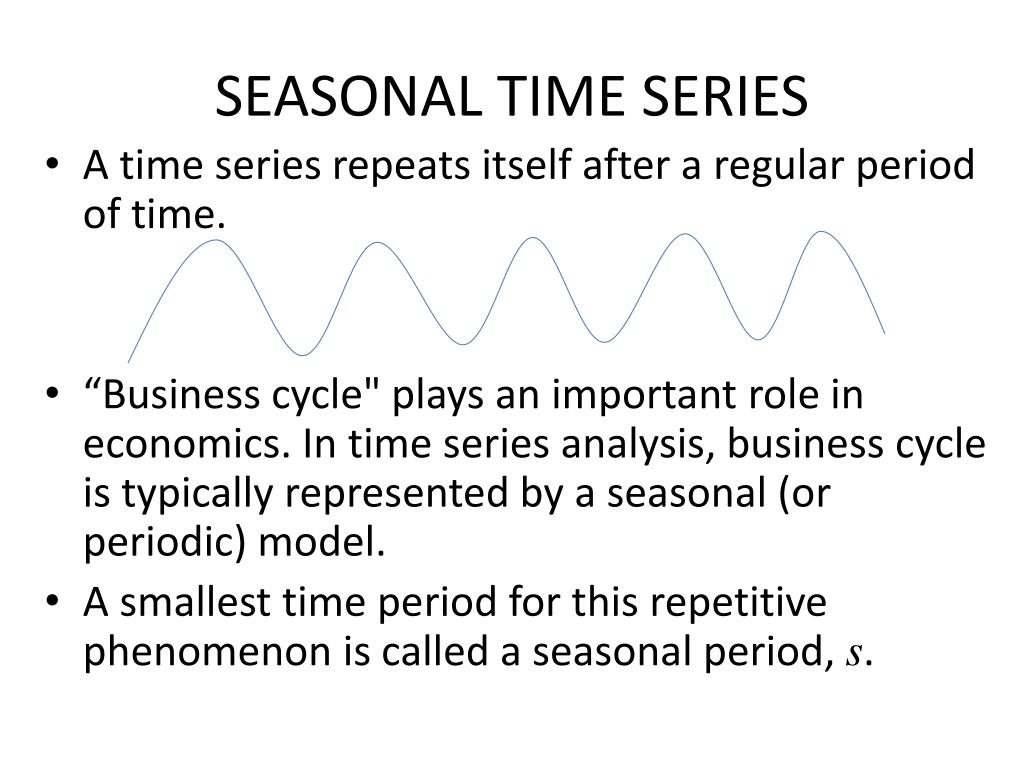 SEASONAL TIME SERIES

• A time series repeats itself after a regular period of time.

• “Business cycle" plays an important role in economics. In time series analysis, business cycle is typically represented by a seasonal (or periodic) model.

• A smallest time period for this repetitive phenomenon is called a seasonal period, $s$.